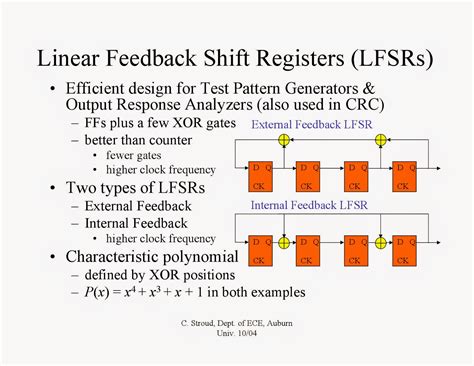 Linear Feedback Shift Registers (LFSRs)

• Efficient design for Test Pattern Generators & Output Response Analyzers (also used in CRC)
– FFs plus a few XOR gates
– better than counter
• fewer gates
• higher clock frequency
• Two types of LFSRs
– External Feedback
– Internal Feedback
• higher clock frequency
• Characteristic polynomial
– defined by XOR positions
– $P(x) = x^4 + x^3 + x + 1$ in both examples

External Feedback LFSR

D Q
CK
D Q
CK
D Q
CK
D Q
CK

Internal Feedback LFSR

D Q
CK
D Q
CK
D Q
CK
D Q
CK

C. Stroud, Dept. of ECE, Auburn Univ. 10/04